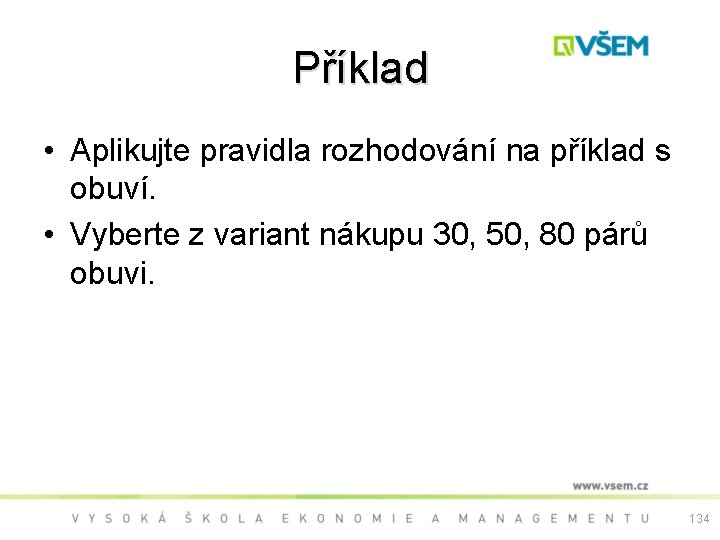 VŠEM

Příklad

• Aplikujte pravidla rozhodování na příklad s obuví.
• Vyberte z variant nákupu 30, 50, 80 párů obuvi.

www.vsem.cz

VYSOKÁ ŠKOLA EKONOMIE A MANAGEMENTU

134